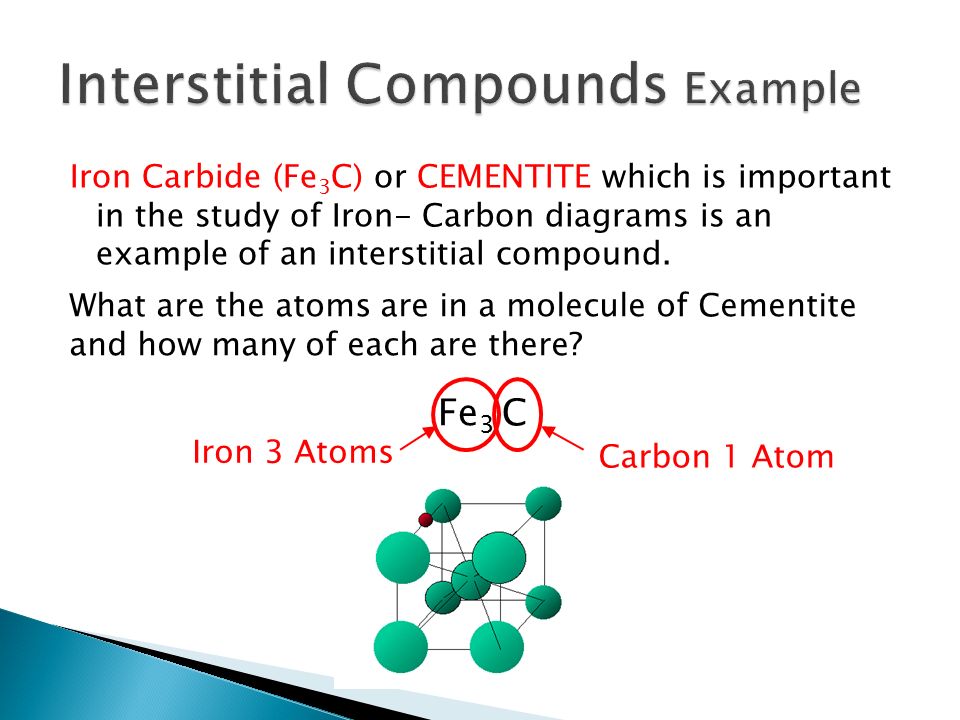 Interstitial Compounds Example

Iron Carbide ($Fe_3C$) or CEMENTITE which is important in the study of Iron- Carbon diagrams is an example of an interstitial compound.

What are the atoms are in a molecule of Cementite and how many of each are there?

$Fe_3C$

Iron 3 Atoms

Carbon 1 Atom